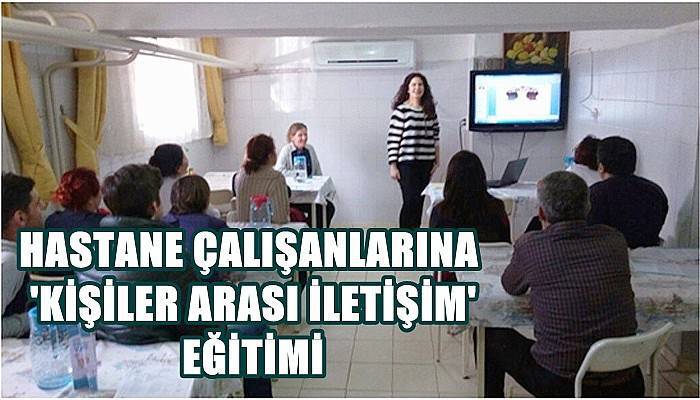 HASTANE ÇALIŞANLARINA 'KİŞİLER ARASI İLETİŞİM' EĞİTİMİ